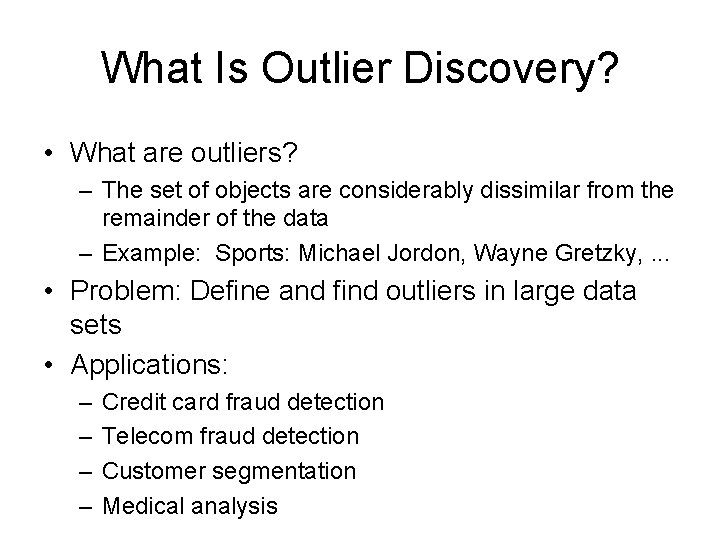 What Is Outlier Discovery?

• What are outliers?
– The set of objects are considerably dissimilar from the remainder of the data
– Example: Sports: Michael Jordon, Wayne Gretzky, ...
• Problem: Define and find outliers in large data sets
• Applications:
– Credit card fraud detection
– Telecom fraud detection
– Customer segmentation
– Medical analysis